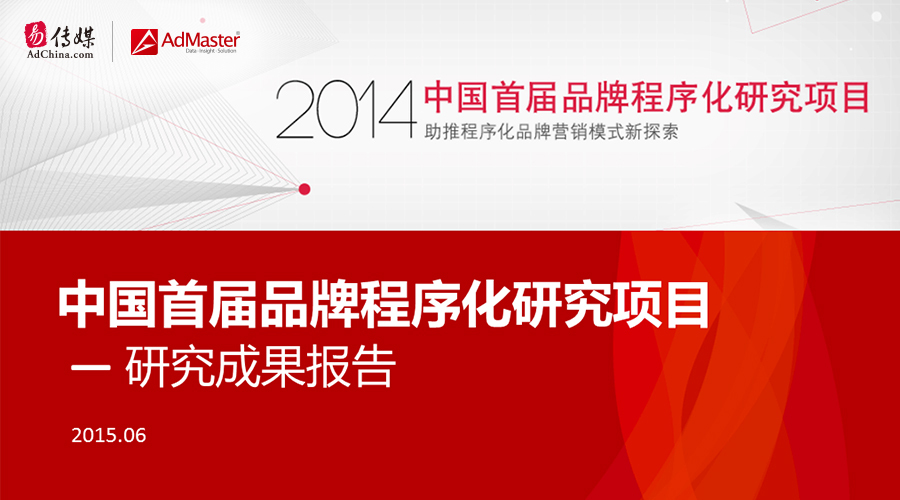 易传媒
AdChina.com

AdMaster
Data · Insight · Solution

2014 中国首届品牌程序化研究项目
助推程序化品牌营销模式新探索

中国首届品牌程序化研究项目
— 研究成果报告

2015.06